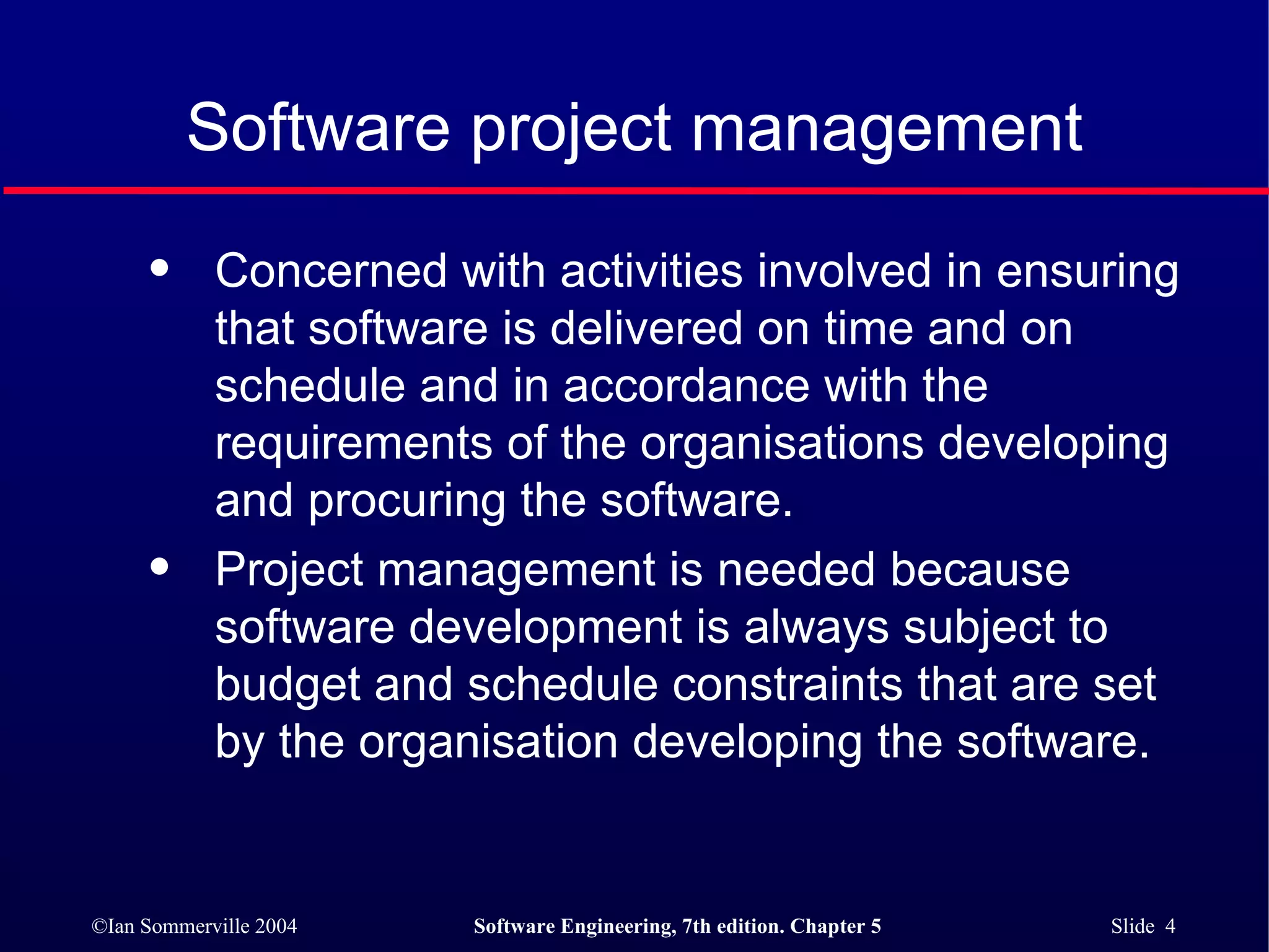 Software project management

• Concerned with activities involved in ensuring that software is delivered on time and on schedule and in accordance with the requirements of the organisations developing and procuring the software.

• Project management is needed because software development is always subject to budget and schedule constraints that are set by the organisation developing the software.

©Ian Sommerville 2004 Software Engineering, 7th edition. Chapter 5 Slide 4